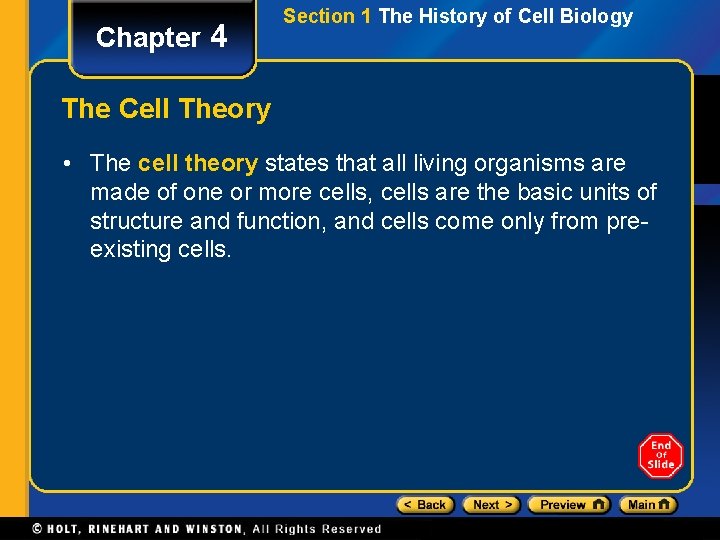 Chapter 4

Section 1 The History of Cell Biology

The Cell Theory

• The cell theory states that all living organisms are made of one or more cells, cells are the basic units of structure and function, and cells come only from pre-existing cells.

End Of Slide

< Back Next > Preview Main

© HOLT, RINEHART AND WINSTON, All Rights Reserved